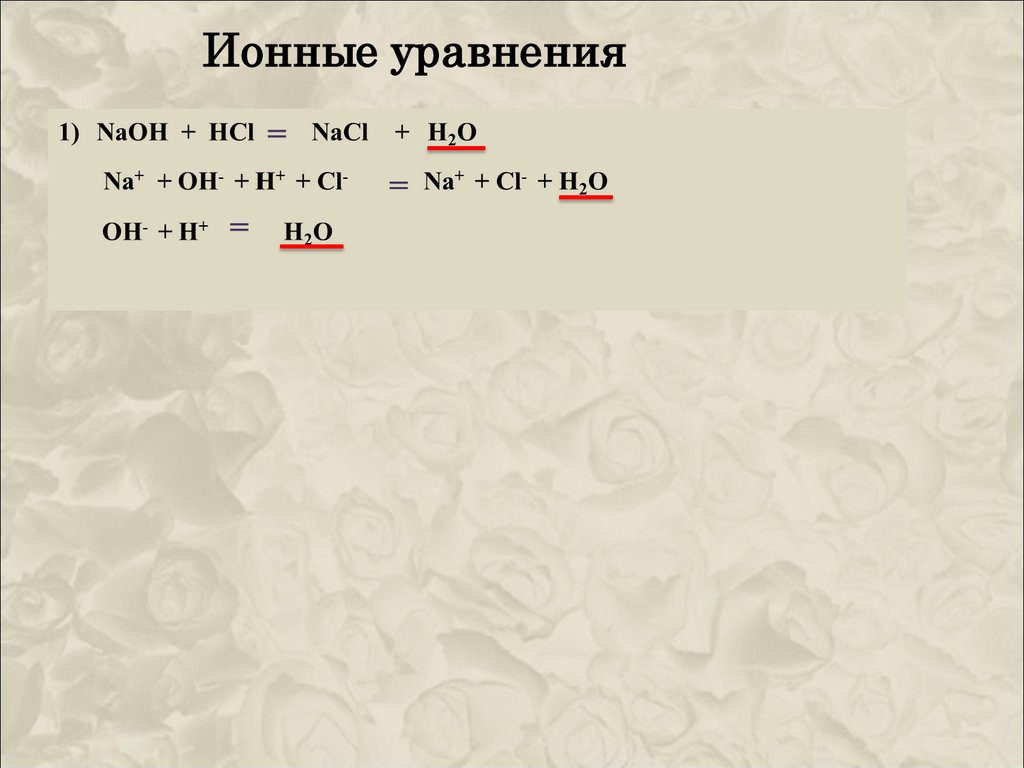 Ионные уравнения

1) $NaOH + HCl = NaCl + H_2O$

$Na^+ + OH^- + H^+ + Cl^- = Na^+ + Cl^- + H_2O$

$OH^- + H^+ = H_2O$